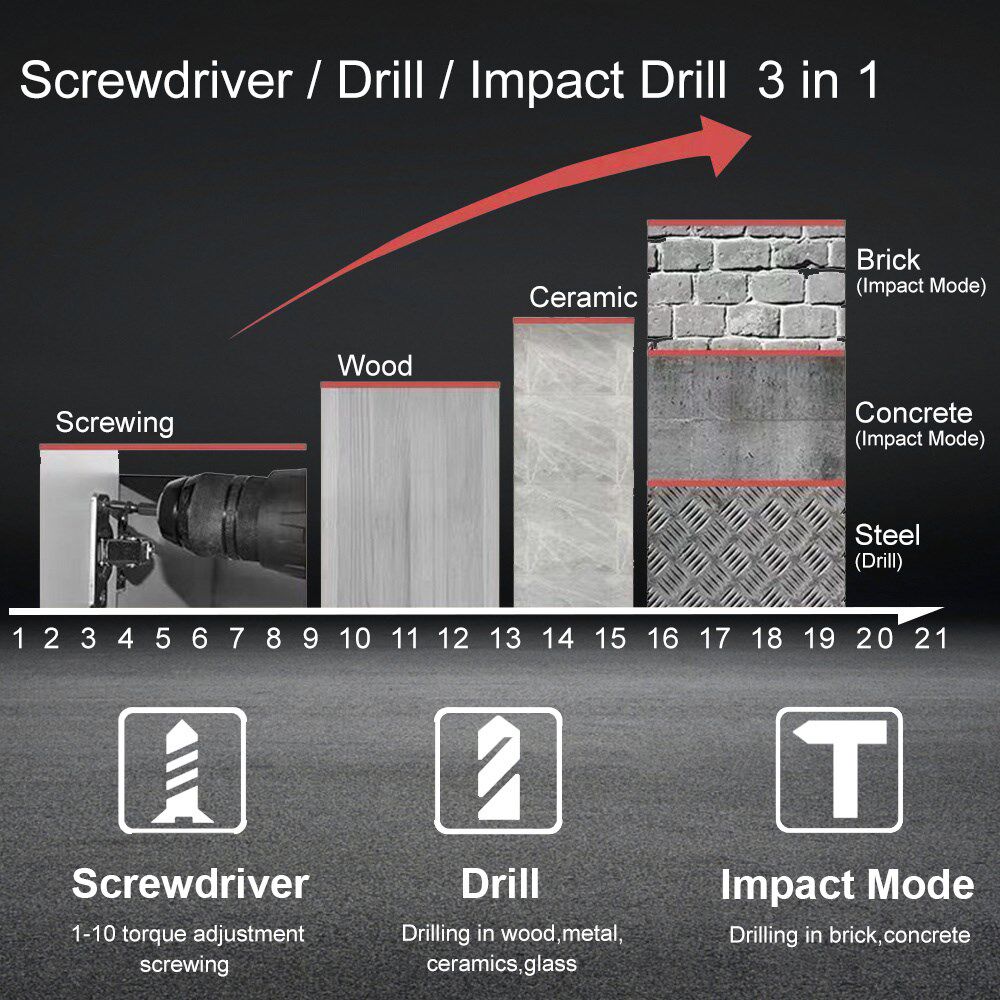 Screwdriver / Drill / Impact Drill 3 in 1

Screwing

Wood

Ceramic

Brick
(Impact Mode)

Concrete
(Impact Mode)

Steel
(Drill)

1 2 3 4 5 6 7 8 9 10 11 12 13 14 15 16 17 18 19 20 21

Screwdriver
1-10 torque adjustment screwing

Drill
Drilling in wood,metal, ceramics,glass

Impact Mode
Drilling in brick,concrete